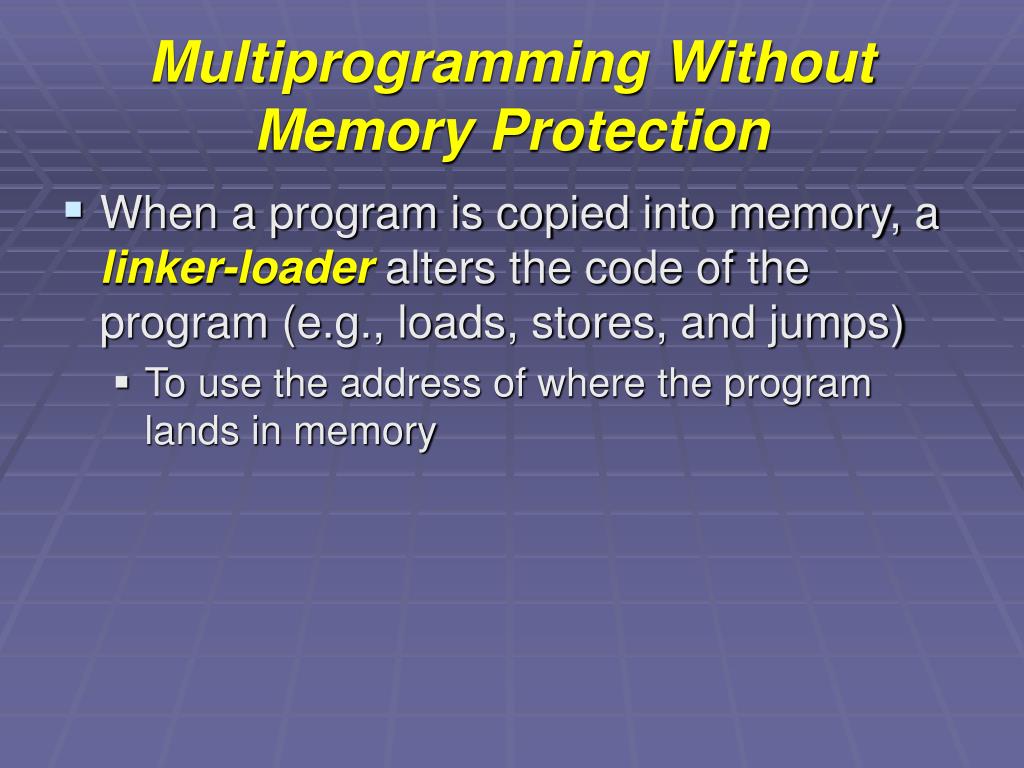 Multiprogramming Without Memory Protection

▪ When a program is copied into memory, a linker-loader alters the code of the program (e.g., loads, stores, and jumps)

▪ To use the address of where the program lands in memory